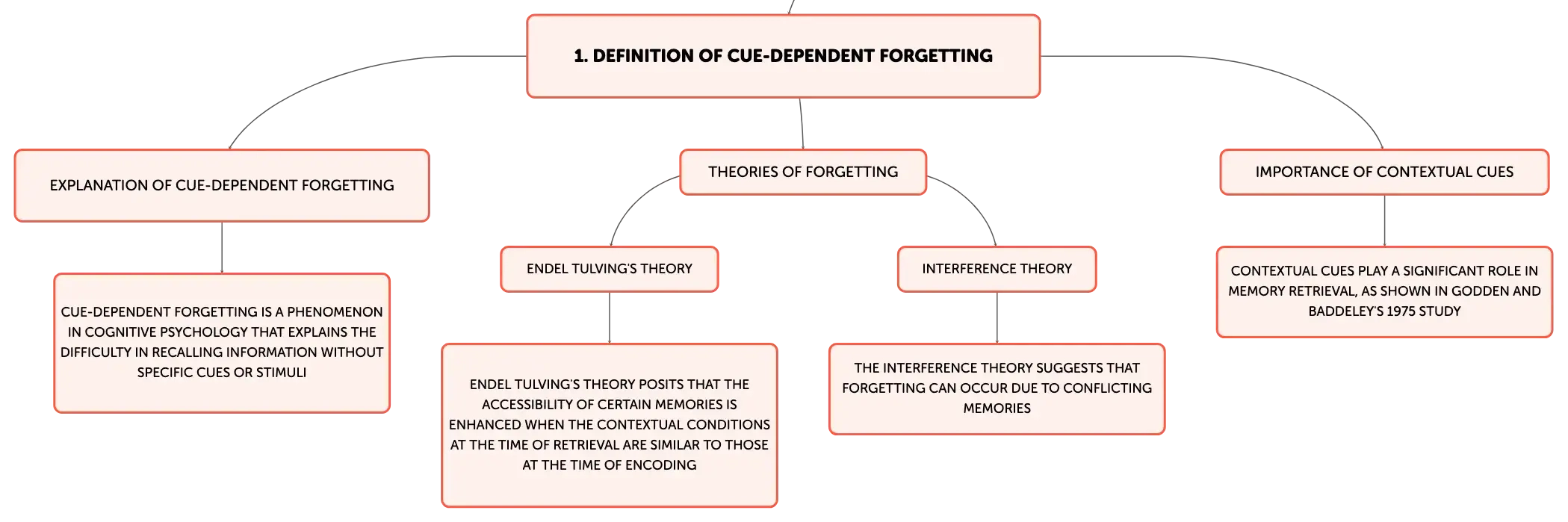 1. DEFINITION OF CUE-DEPENDENT FORGETTING

EXPLANATION OF CUE-DEPENDENT FORGETTING

CUE-DEPENDENT FORGETTING IS A PHENOMENON IN COGNITIVE PSYCHOLOGY THAT EXPLAINS THE DIFFICULTY IN RECALLING INFORMATION WITHOUT SPECIFIC CUES OR STIMULI

THEORIES OF FORGETTING

ENDEL TULVING'S THEORY

ENDEL TULVING'S THEORY POSITS THAT THE ACCESSIBILITY OF CERTAIN MEMORIES IS ENHANCED WHEN THE CONTEXTUAL CONDITIONS AT THE TIME OF RETRIEVAL ARE SIMILAR TO THOSE AT THE TIME OF ENCODING

INTERFERENCE THEORY

THE INTERFERENCE THEORY SUGGESTS THAT FORGETTING CAN OCCUR DUE TO CONFLICTING MEMORIES

IMPORTANCE OF CONTEXTUAL CUES

CONTEXTUAL CUES PLAY A SIGNIFICANT ROLE IN MEMORY RETRIEVAL, AS SHOWN IN GODDEN AND BADDELEY'S 1975 STUDY